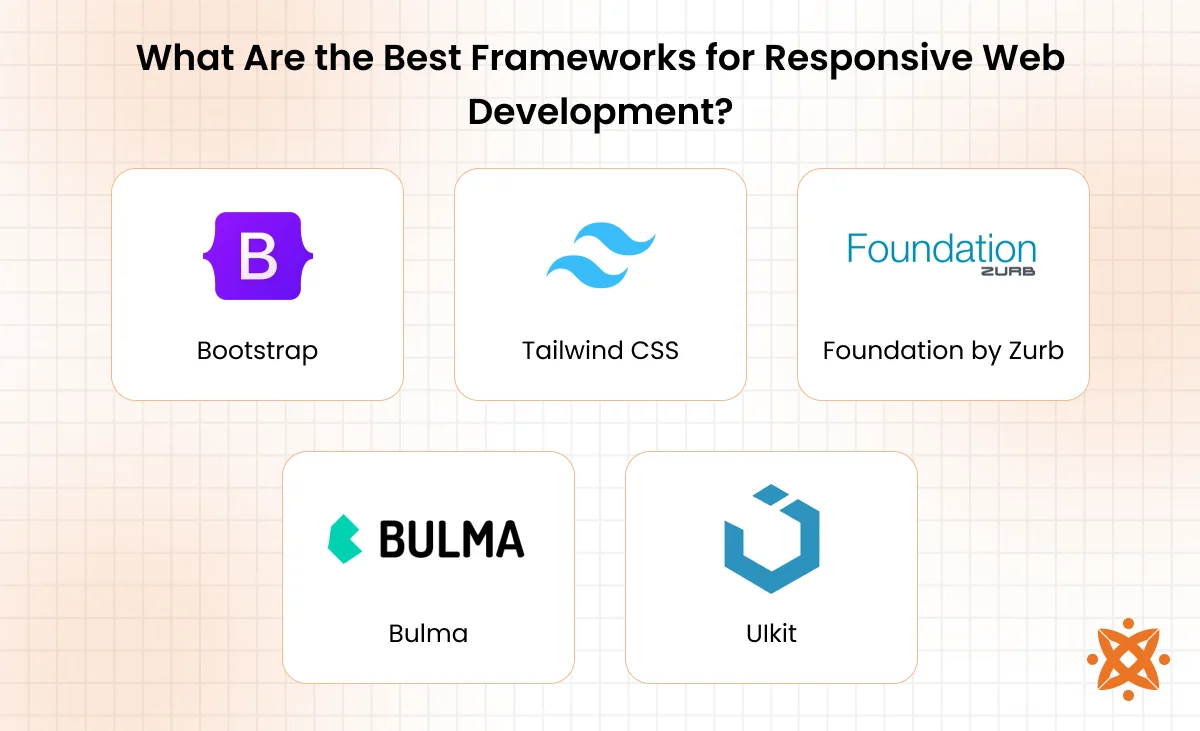 What Are the Best Frameworks for Responsive Web Development?

B

Bootstrap

Tailwind CSS

Foundation
ZURB

Foundation by Zurb

BULMA

Bulma

UIkit